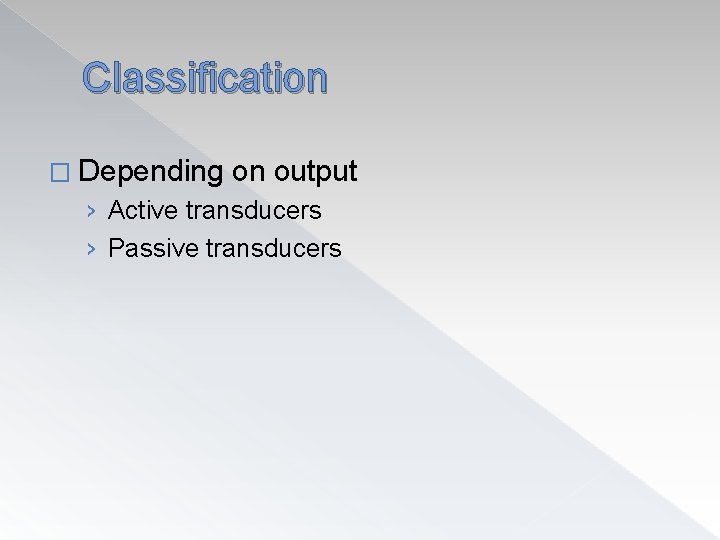 Classification

□ Depending on output
› Active transducers
› Passive transducers